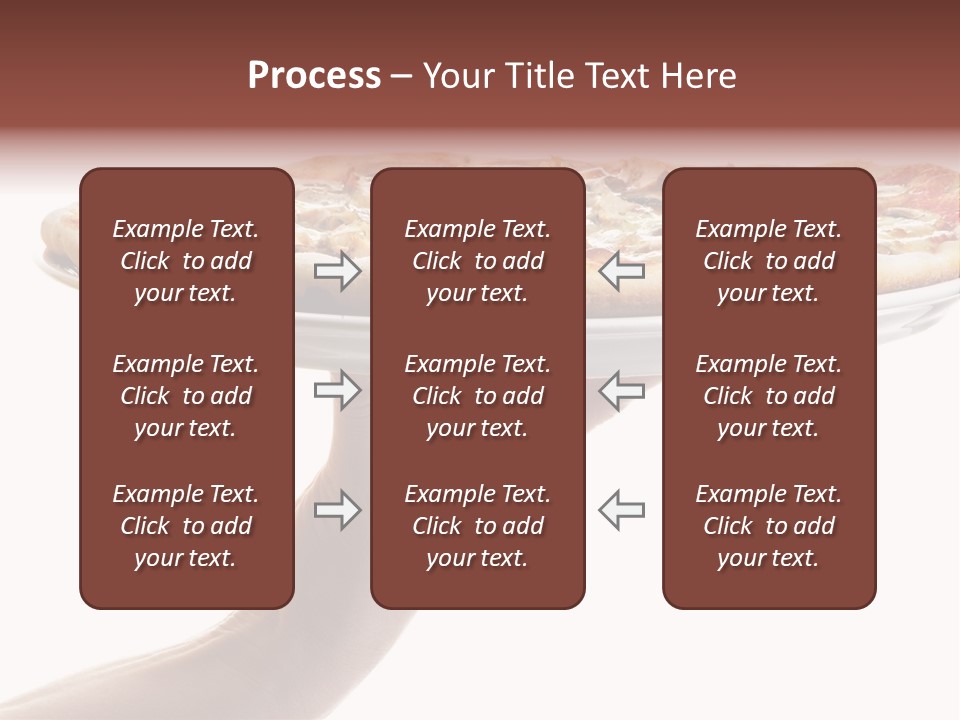 Process – Your Title Text Here

Example Text. Click to add your text.

Example Text. Click to add your text.

Example Text. Click to add your text.

Example Text. Click to add your text.

Example Text. Click to add your text.

Example Text. Click to add your text.

Example Text. Click to add your text.

Example Text. Click to add your text.

Example Text. Click to add your text.